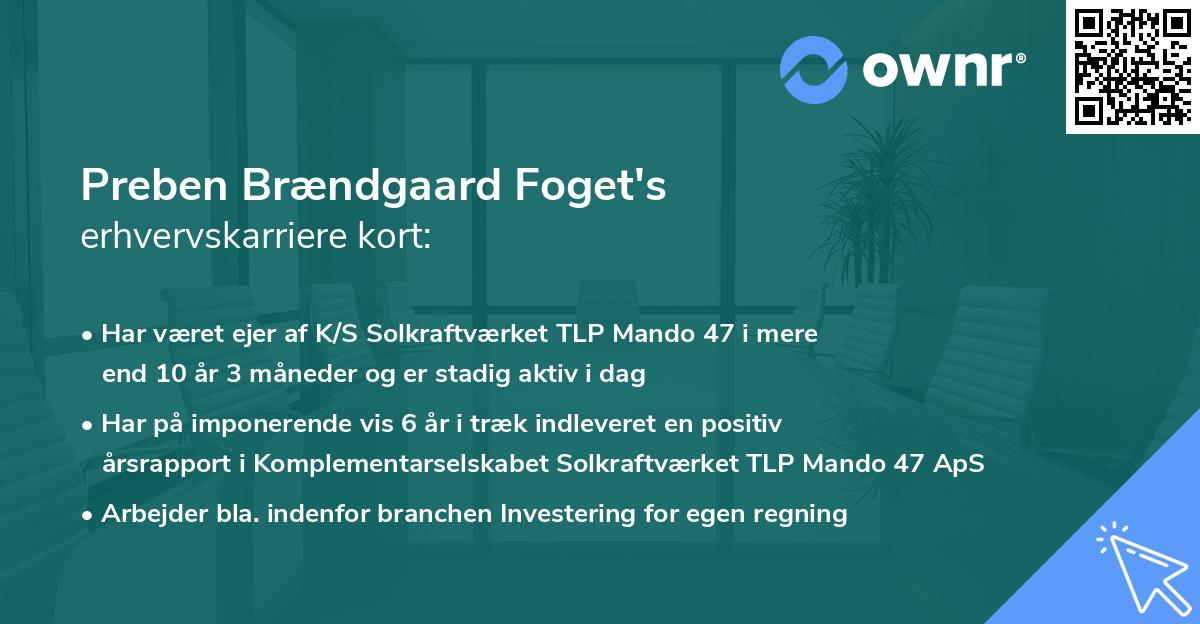 ownr®

Preben Brændgaard Foget's
erhvervskarriere kort:

• Har været ejer af K/S Solkraftværket TLP Mando 47 i mere end 10 år 3 måneder og er stadig aktiv i dag

• Har på imponerende vis 6 år i træk indleveret en positiv årsrapport i Komplementarselskabet Solkraftværket TLP Mando 47 ApS

• Arbejder bla. indenfor branchen Investering for egen regning